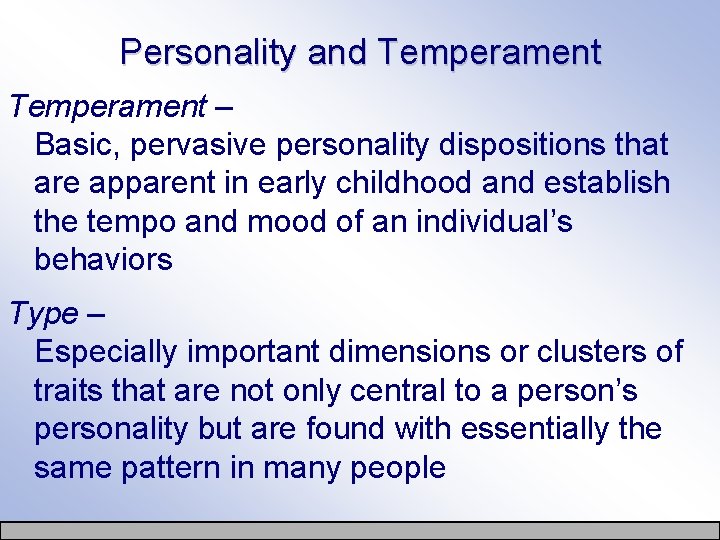 Personality and Temperament

Temperament –
Basic, pervasive personality dispositions that are apparent in early childhood and establish the tempo and mood of an individual's behaviors

Type –
Especially important dimensions or clusters of traits that are not only central to a person's personality but are found with essentially the same pattern in many people